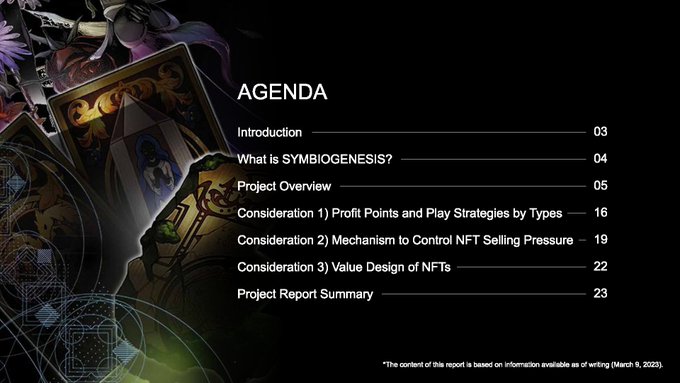 AGENDA

Introduction 03

What is SYMBIOGENESIS? 04

Project Overview 05

Consideration 1) Profit Points and Play Strategies by Types 16

Consideration 2) Mechanism to Control NFT Selling Pressure 19

Consideration 3) Value Design of NFTs 22

Project Report Summary 23

*The content of this report is based on information available as of writing (March 9, 2023).